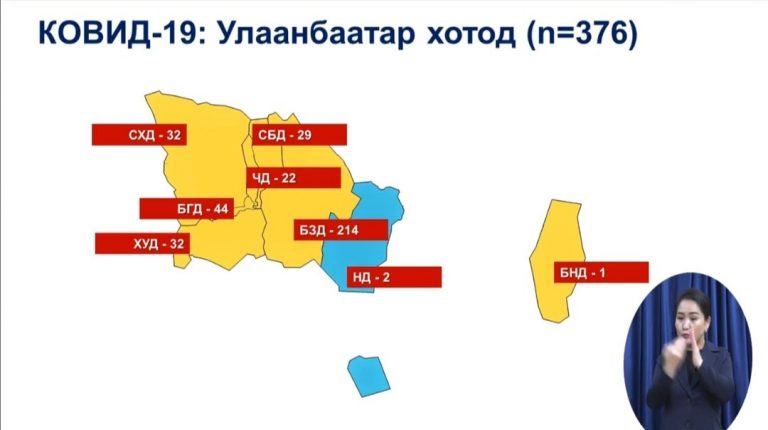 КОВИД-19: Улаанбаатар хотод (n=376)

СХД - 32

СБД - 29

ЧД - 22

БГД - 44

БЗД - 214

ХУД - 32

НД - 2

БНД - 1